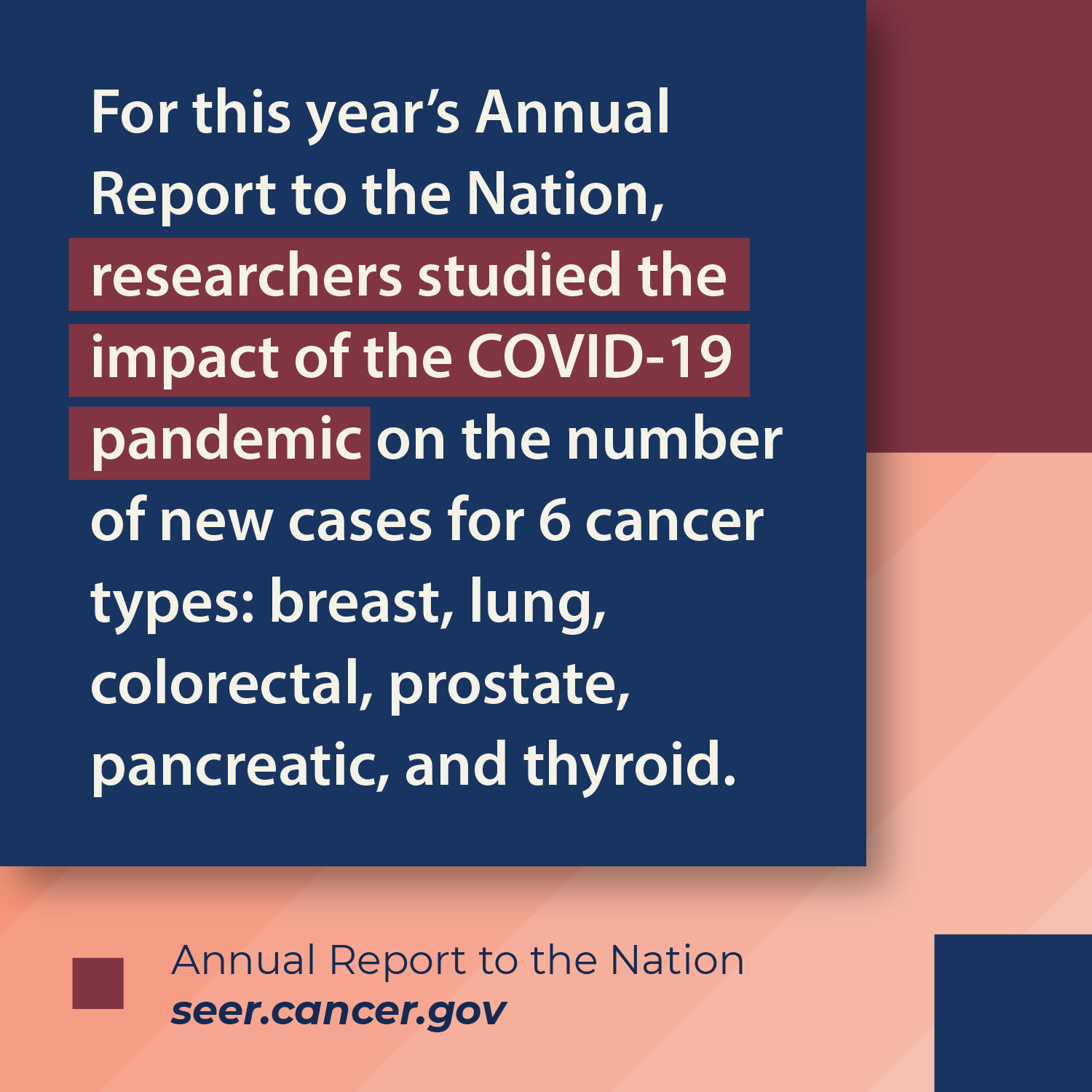 For this year's Annual Report to the Nation, researchers studied the impact of the COVID-19 pandemic on the number of new cases for 6 cancer types: breast, lung, colorectal, prostate, pancreatic, and thyroid.

Annual Report to the Nation
seer.cancer.gov